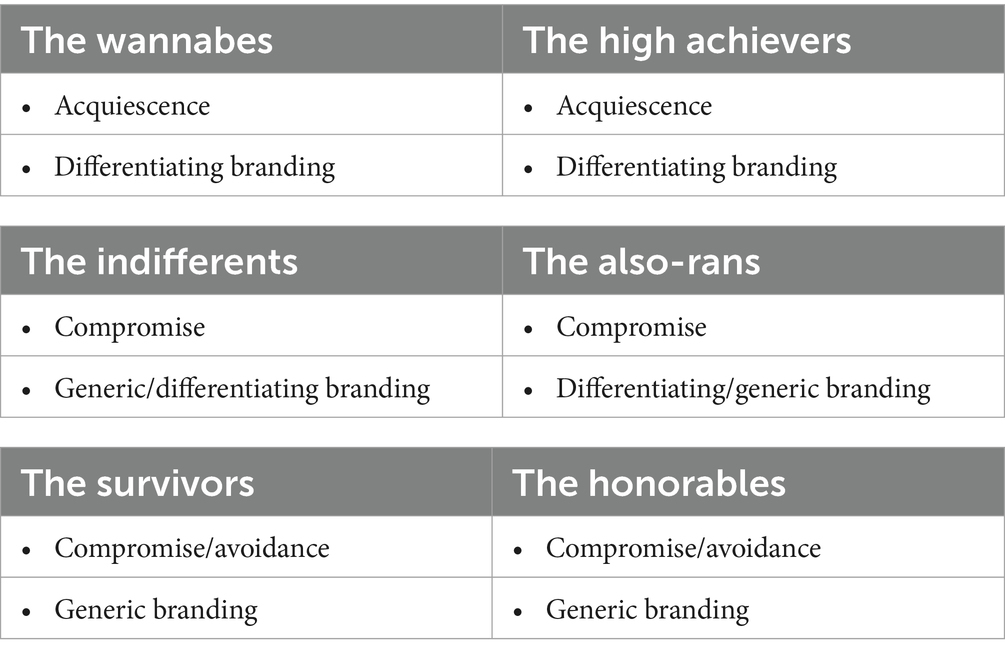 | The wannabes | The high achievers |
|---|---|
| • Acquiescence | • Acquiescence |
| • Differentiating branding | • Differentiating branding |

| The indifferents | The also-rans |
|---|---|
| • Compromise | • Compromise |
| • Generic/differentiating branding | • Differentiating/generic branding |

| The survivors | The honorables |
|---|---|
| • Compromise/avoidance | • Compromise/avoidance |
| • Generic branding | • Generic branding |